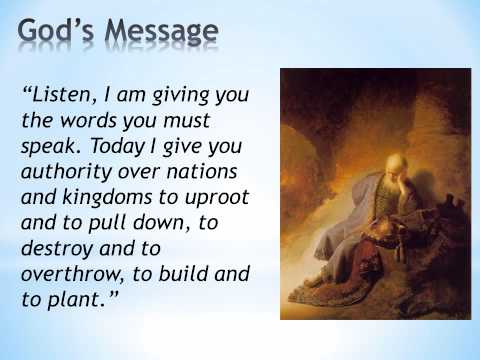 God's Message

"Listen, I am giving you the words you must speak. Today I give you authority over nations and kingdoms to uproot and to pull down, to destroy and to overthrow, to build and to plant."